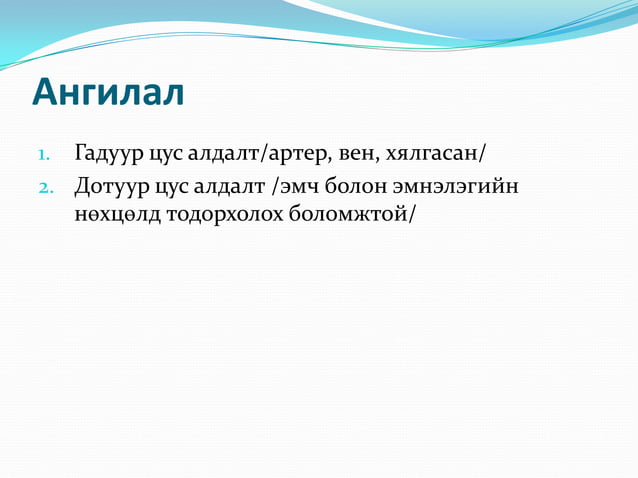 Ангилал

1. Гадуур цус алдалт/артер, вен, хялгасан/
2. Дотуур цус алдалт /эмч болон эмнэлэгийн нөхцөлд тодорхолох боломжтой/